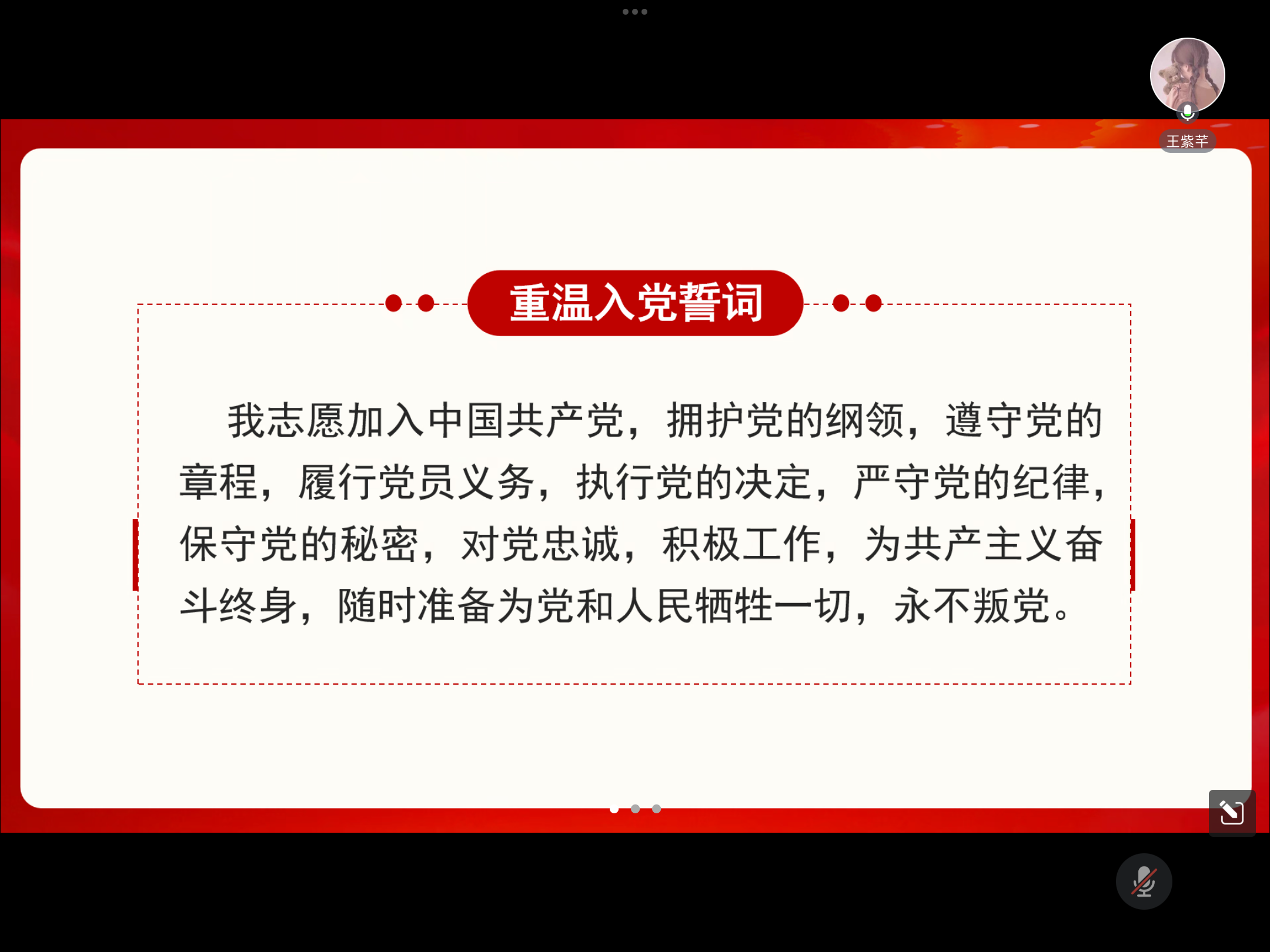 王紫芊

重温入党誓词

我志愿加入中国共产党，拥护党的纲领，遵守党的章程，履行党员义务，执行党的决定，严守党的纪律，保守党的秘密，对党忠诚，积极工作，为共产主义奋斗终身，随时准备为党和人民牺牲一切，永不叛党。